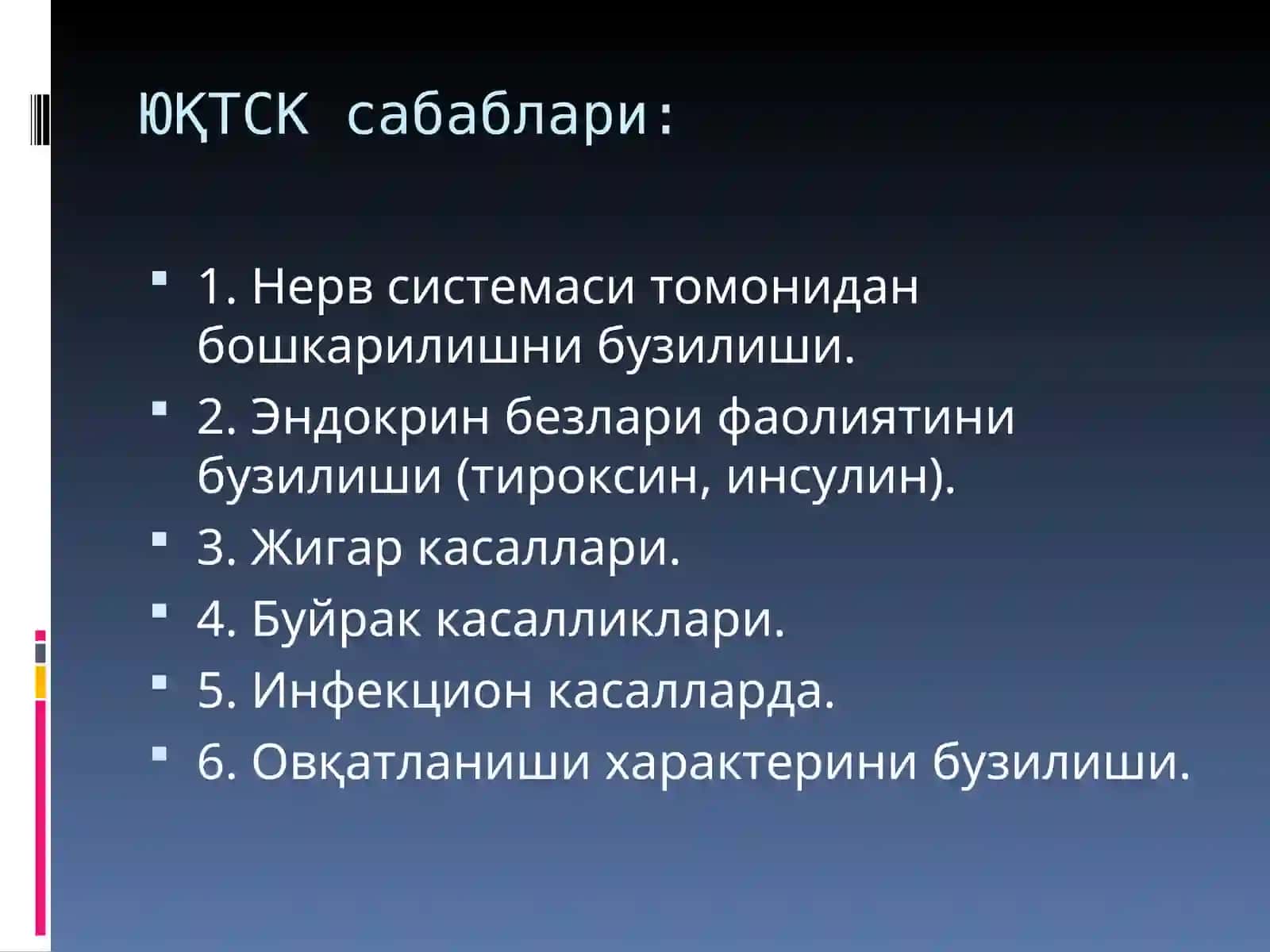 ЮҚТСК сабаблари:

1. Нерв системаси томонидан бошкарилишни бузилиши.
2. Эндокрин безлари фаолиятини бузилиши (тироксин, инсулин).
3. Жигар касаллари.
4. Буйрак касалликлари.
5. Инфекцион касалларда.
6. Овқатланиши характерини бузилиши.